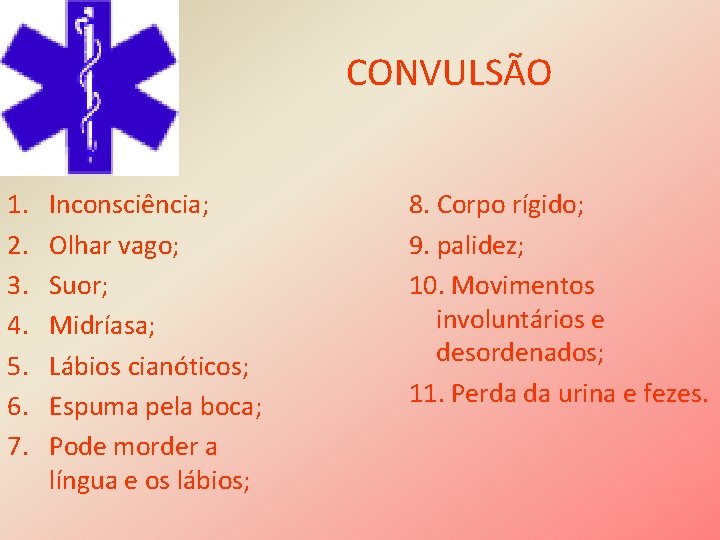 CONVULSÃO

1. Inconsciência;
2. Olhar vago;
3. Suor;
4. Midríasa;
5. Lábios cianóticos;
6. Espuma pela boca;
7. Pode morder a língua e os lábios;

8. Corpo rígido;
9. palidez;
10. Movimentos involuntários e desordenados;
11. Perda da urina e fezes.